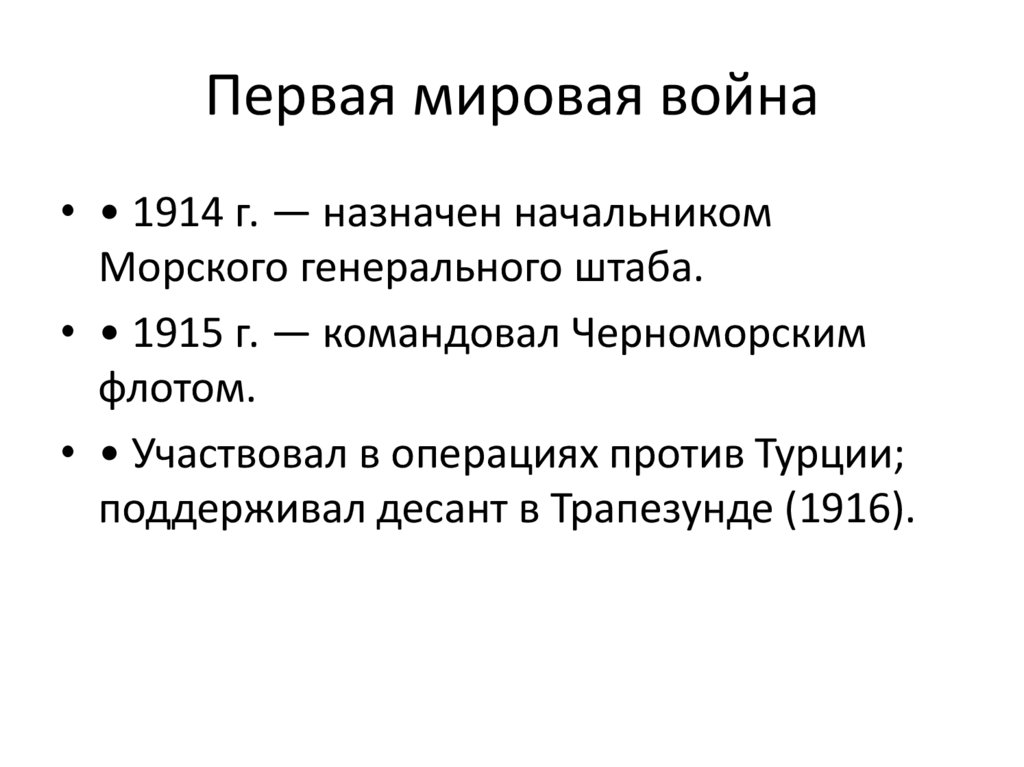 Первая мировая война

• • 1914 г. — назначен начальником Морского генерального штаба.
• • 1915 г. — командовал Черноморским флотом.
• • Участвовал в операциях против Турции; поддерживал десант в Трапезунде (1916).